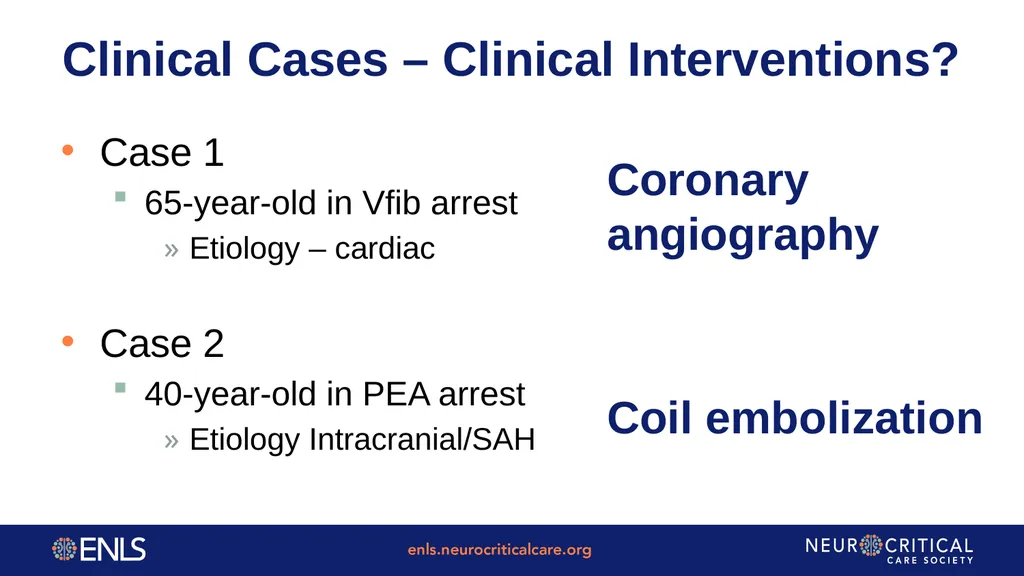 Clinical Cases – Clinical Interventions?

• Case 1
 ▪ 65-year-old in Vfib arrest
  » Etiology – cardiac

Coronary angiography

• Case 2
 ▪ 40-year-old in PEA arrest
  » Etiology Intracranial/SAH

Coil embolization

ENLS

enls.neurocriticalcare.org

NEUROCRITICAL CARE SOCIETY